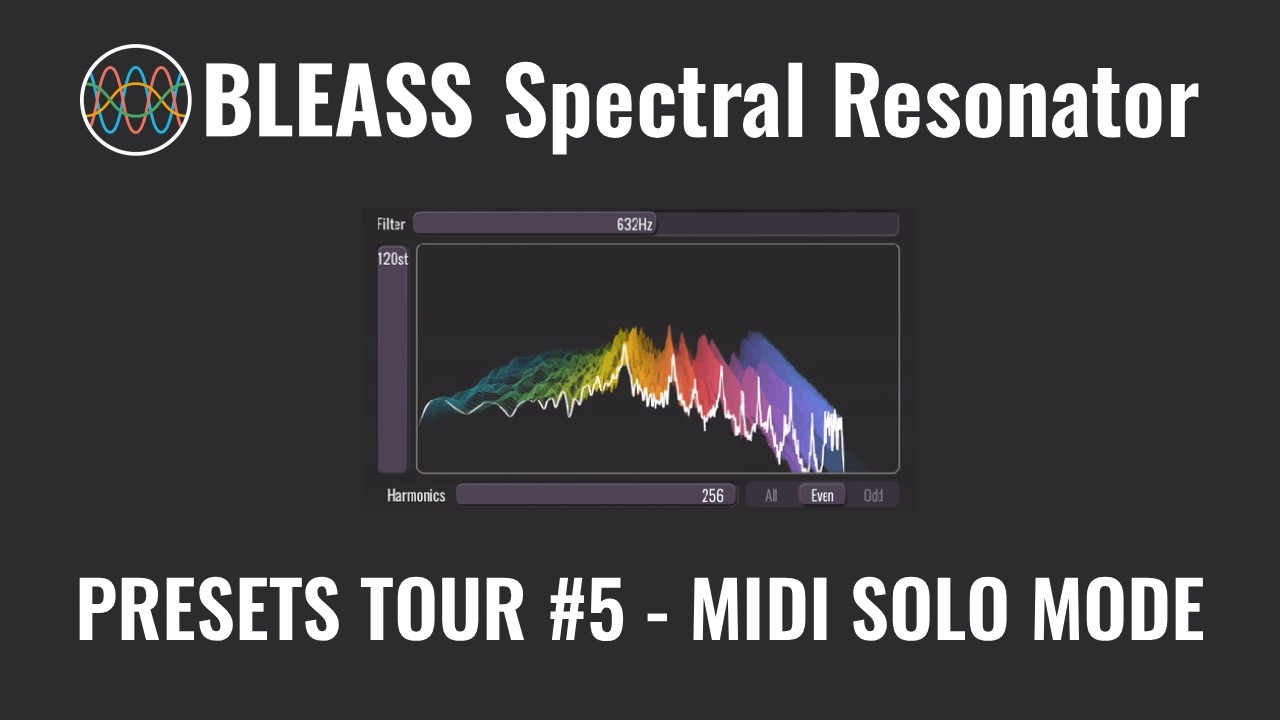 BLEASS Spectral Resonator

Filter 632Hz

120st

Harmonics 256 All Even Odd

PRESETS TOUR #5 - MIDI SOLO MODE